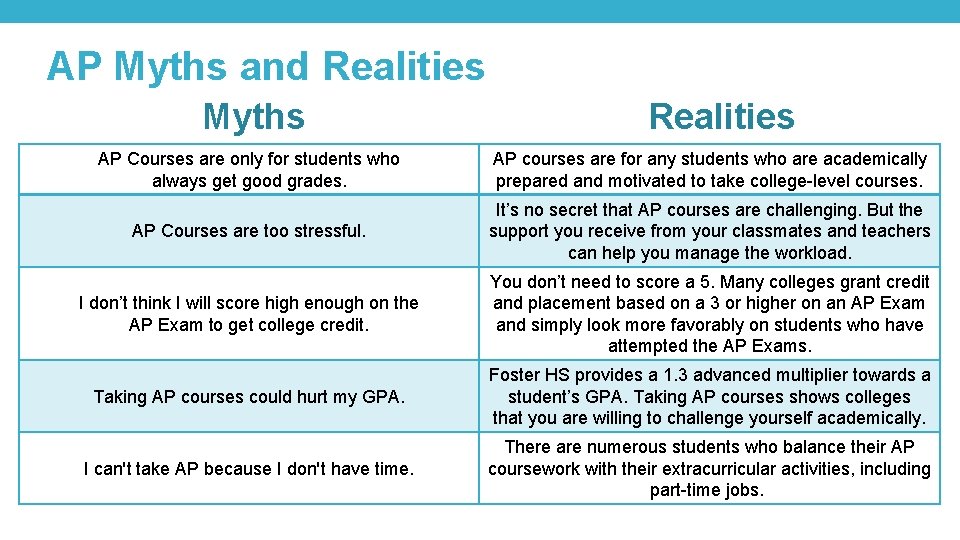 AP Myths and Realities

| Myths | Realities |
|---|---|
| AP Courses are only for students who always get good grades. | AP courses are for any students who are academically prepared and motivated to take college-level courses. |
| AP Courses are too stressful. | It's no secret that AP courses are challenging. But the support you receive from your classmates and teachers can help you manage the workload. |
| I don't think I will score high enough on the AP Exam to get college credit. | You don't need to score a 5. Many colleges grant credit and placement based on a 3 or higher on an AP Exam and simply look more favorably on students who have attempted the AP Exams. |
| Taking AP courses could hurt my GPA. | Foster HS provides a 1.3 advanced multiplier towards a student's GPA. Taking AP courses shows colleges that you are willing to challenge yourself academically. |
| I can't take AP because I don't have time. | There are numerous students who balance their AP coursework with their extracurricular activities, including part-time jobs. |